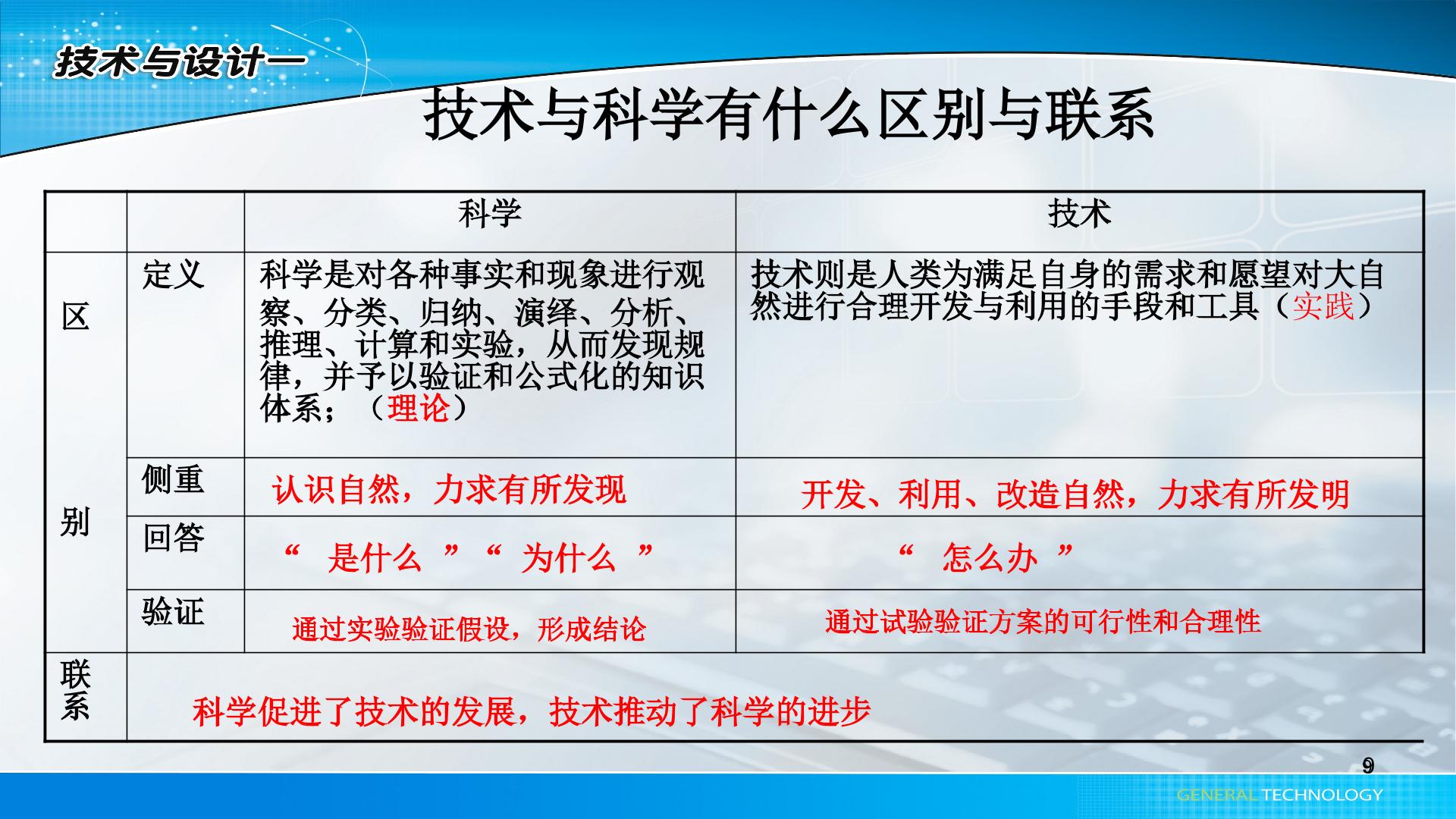 技术与设计一

技术与科学有什么区别与联系

|  |  | 科学 | 技术 |
|---|---|---|---|
| 区别 | 定义 | 科学是对各种事实和现象进行观察、分类、归纳、演绎、分析、推理、计算和实验，从而发现规律，并予以验证和公式化的知识体系；（理论） | 技术则是人类为满足自身的需求和愿望对大自然进行合理开发与利用的手段和工具（实践） |
|  | 侧重 | 认识自然，力求有所发现 | 开发、利用、改造自然，力求有所发明 |
|  | 回答 | “是什么”“为什么” | “怎么办” |
|  | 验证 | 通过实验验证假设，形成结论 | 通过试验验证方案的可行性和合理性 |
| 联系 | 科学促进了技术的发展，技术推动了科学的进步 |  |  |

9

GENERAL TECHNOLOGY